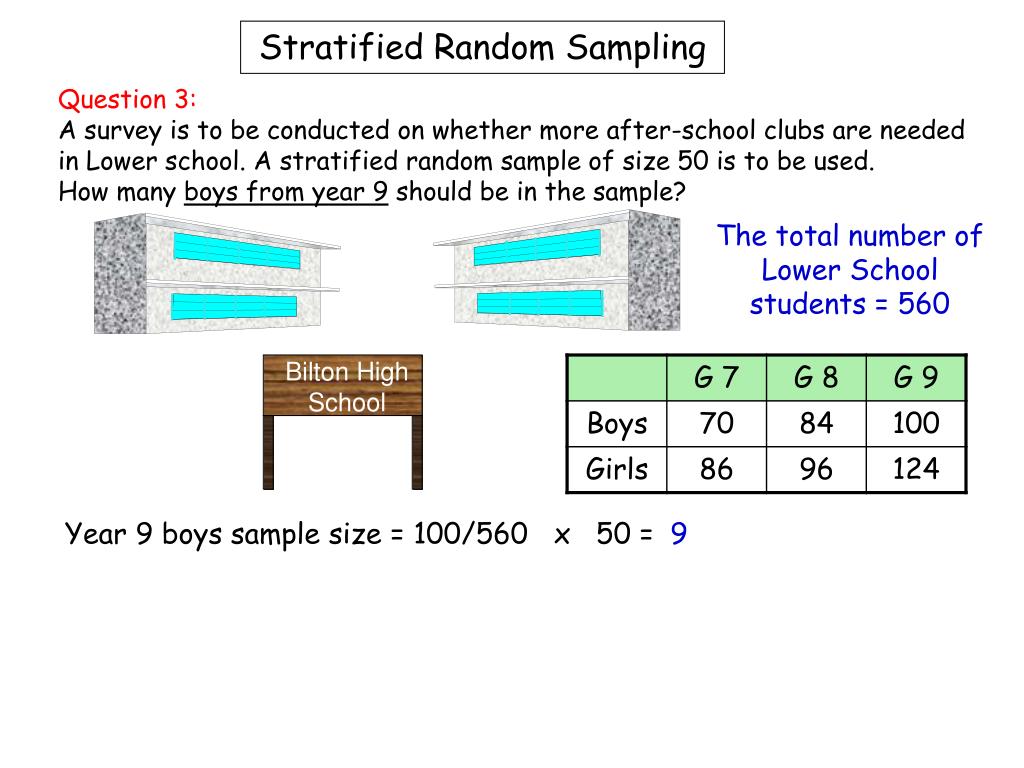 Stratified Random Sampling

Question 3:
A survey is to be conducted on whether more after-school clubs are needed in Lower school. A stratified random sample of size 50 is to be used.
How many boys from year 9 should be in the sample?

The total number of Lower School students = 560

Bilton High School

| | G 7 | G 8 | G 9 |
|---|---|---|---|
| Boys | 70 | 84 | 100 |
| Girls | 86 | 96 | 124 |

Year 9 boys sample size = 100/560 x 50 = 9